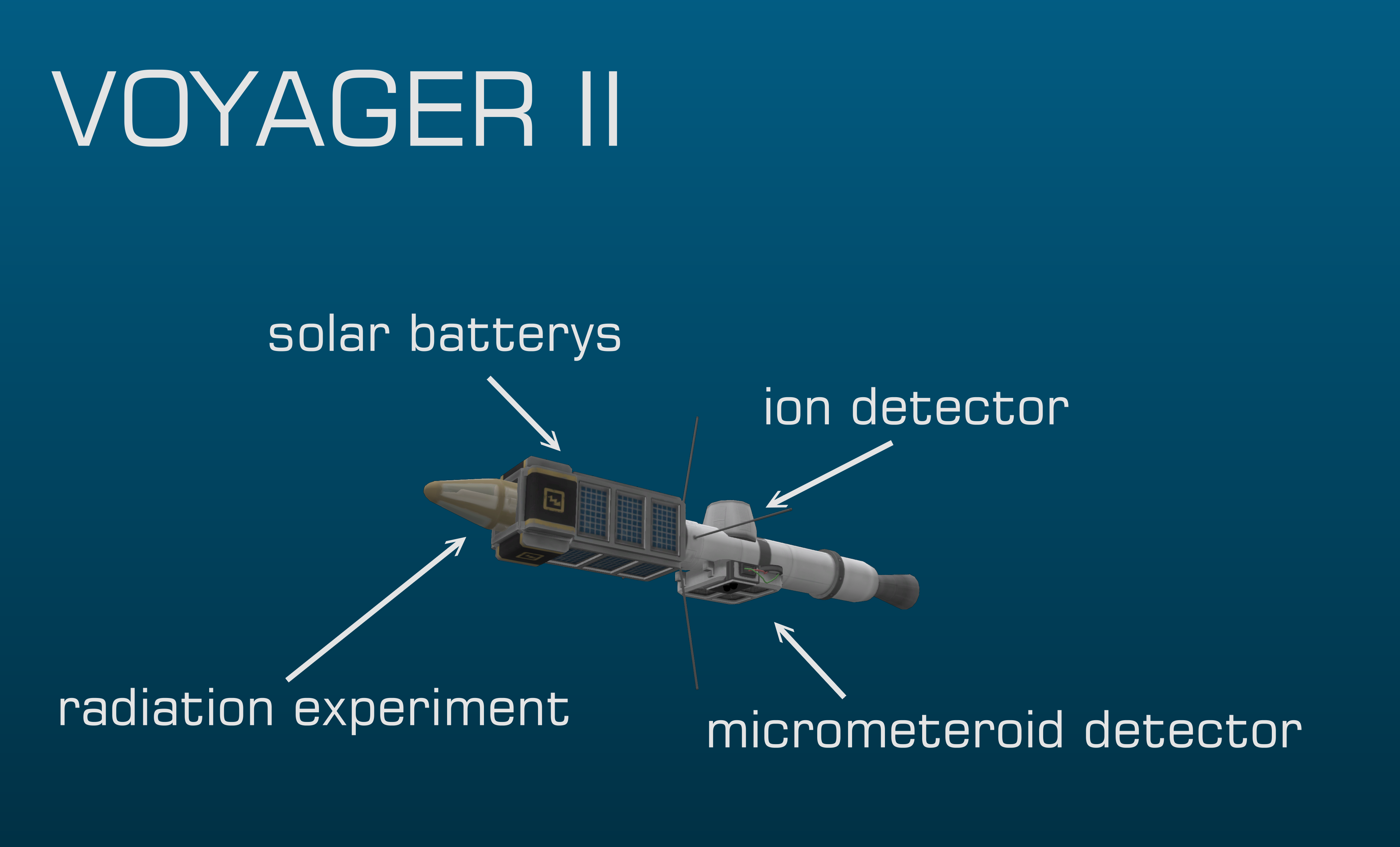 VOYAGER II

solar batterys

ion detector

radiation experiment

micrometeroid detector